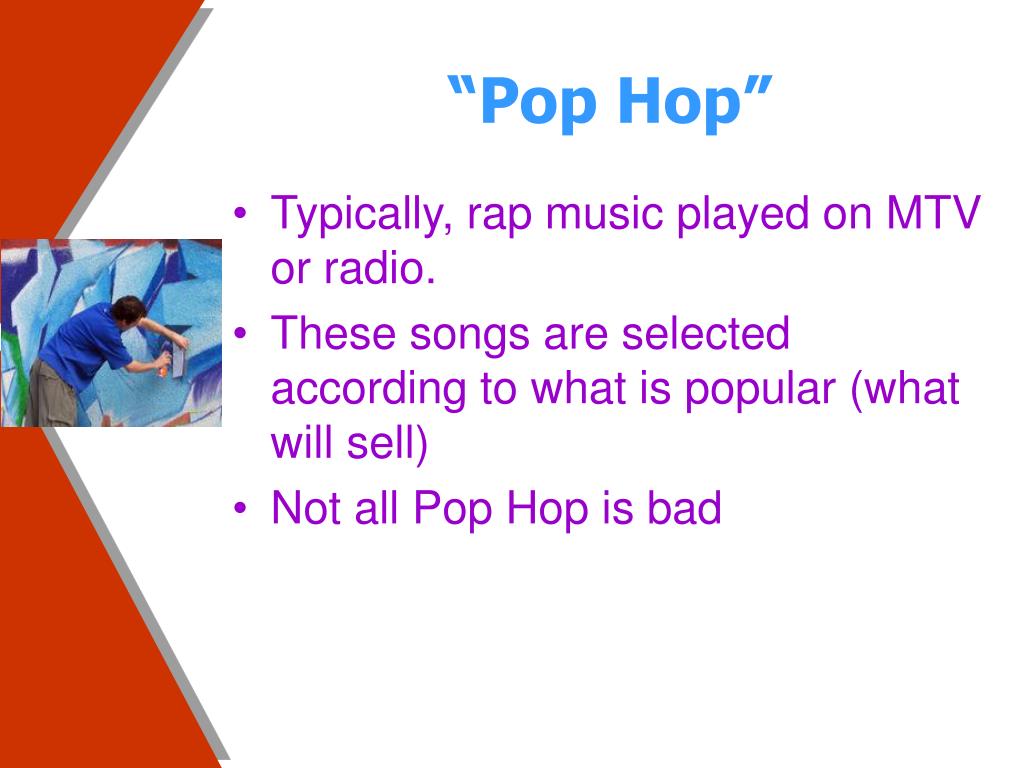 “Pop Hop”

• Typically, rap music played on MTV or radio.
• These songs are selected according to what is popular (what will sell)
• Not all Pop Hop is bad